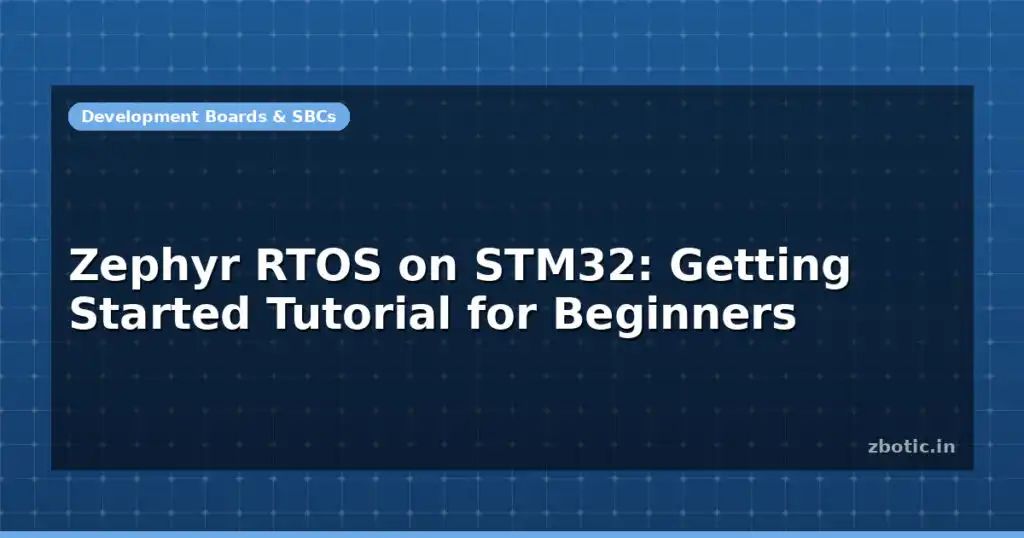 Development Boards & SBCs

Zephyr RTOS on STM32: Getting Started Tutorial for Beginners

zbotic.in